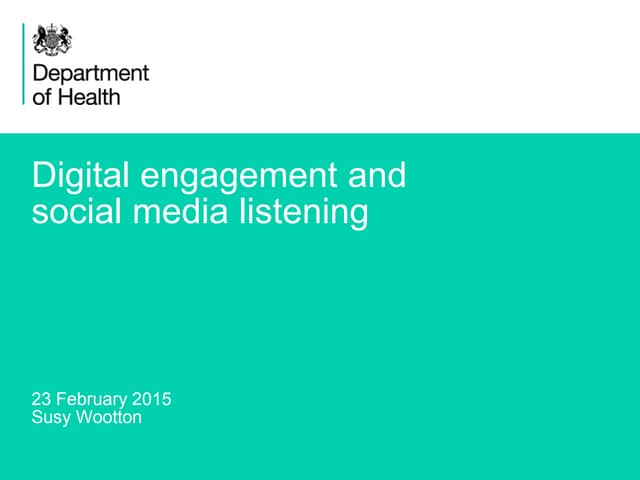 Department of Health

Digital engagement and social media listening

23 February 2015
Susy Wootton